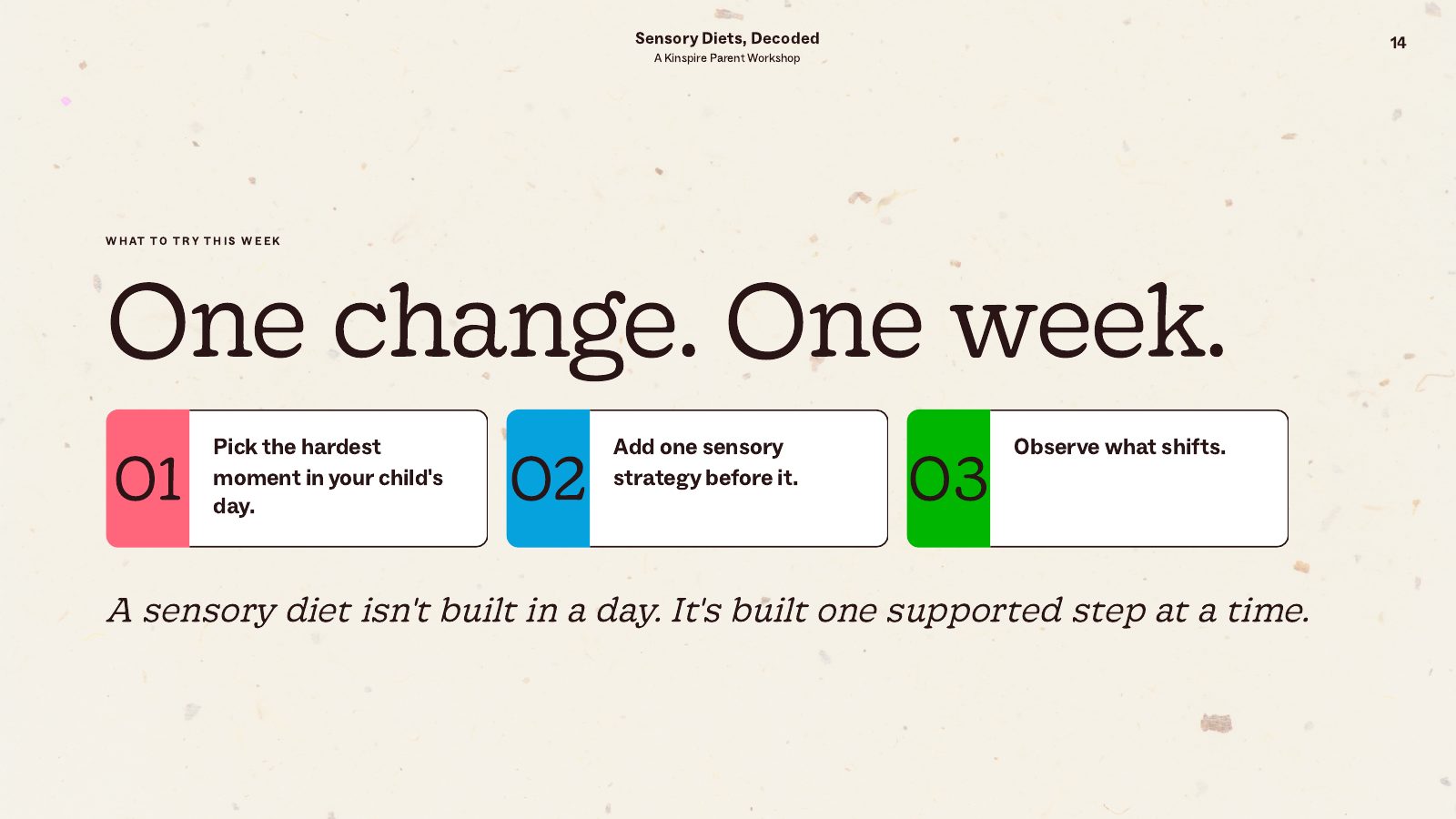 Sensory Diets, Decoded
A Kinspire Parent Workshop

14

WHAT TO TRY THIS WEEK

One change. One week.

01 Pick the hardest moment in your child's day.

02 Add one sensory strategy before it.

03 Observe what shifts.

A sensory diet isn't built in a day. It's built one supported step at a time.